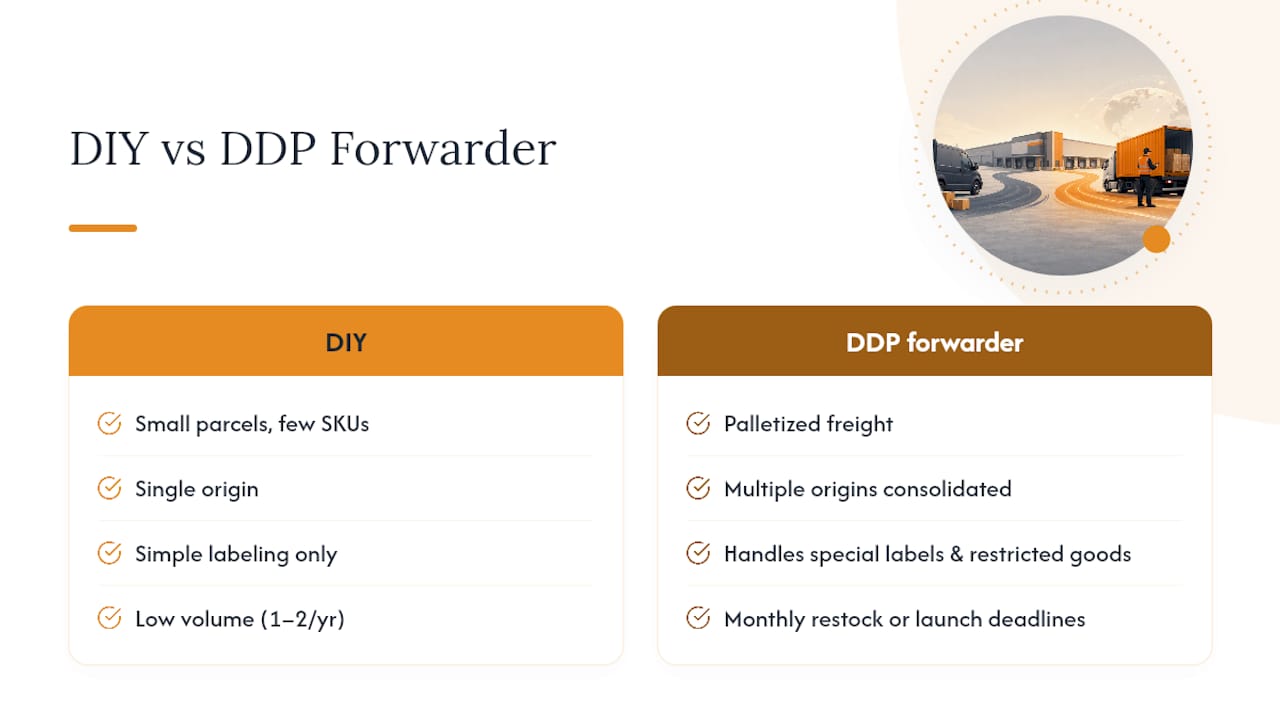 DIY vs DDP Forwarder

DIY

Small parcels, few SKUs

Single origin

Simple labeling only

Low volume (1–2/yr)

DDP forwarder

Palletized freight

Multiple origins consolidated

Handles special labels & restricted goods

Monthly restock or launch deadlines